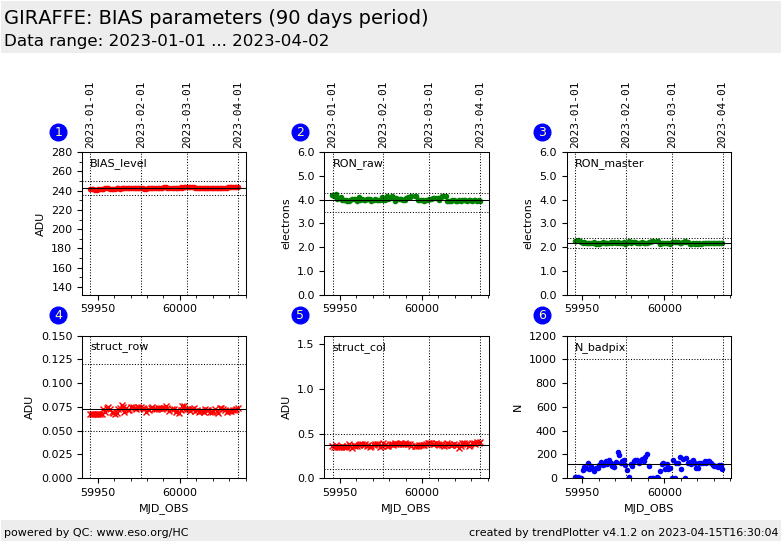 GIRAFFE: BIAS parameters (90 days period)
Data range: 2023-01-01 ... 2023-04-02

1
2023-01-01 2023-02-01 2023-03-01 2023-04-01
BIAS_level
ADU
280 260 240 220 200 180 160 140
59950 60000

2
2023-01-01 2023-02-01 2023-03-01 2023-04-01
RON_raw
electrons
6.0 5.0 4.0 3.0 2.0 1.0 0.0
59950 60000

3
2023-01-01 2023-02-01 2023-03-01 2023-04-01
RON_master
electrons
6.0 5.0 4.0 3.0 2.0 1.0 0.0
59950 60000

4
struct_row
ADU
0.150 0.125 0.100 0.075 0.050 0.025 0.000
59950 60000
MJD_OBS

5
struct_col
ADU
1.5 1.0 0.5 0.0
59950 60000
MJD_OBS

6
N_badpix
N
1200 1000 800 600 400 200 0
59950 60000
MJD_OBS

powered by QC: www.eso.org/HC
created by trendPlotter v4.1.2 on 2023-04-15T16:30:04